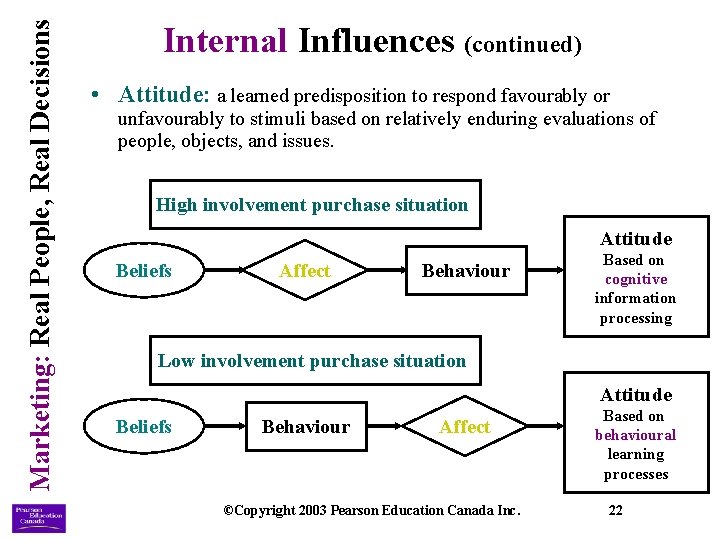 Marketing: Real People, Real Decisions

Internal Influences (continued)

• Attitude: a learned predisposition to respond favourably or unfavourably to stimuli based on relatively enduring evaluations of people, objects, and issues.

High involvement purchase situation

Beliefs

Affect

Behaviour

Attitude
Based on
cognitive
information
processing

Low involvement purchase situation

Beliefs

Behaviour

Affect

Attitude
Based on
behavioural
learning
processes

Pearson Education Canada

©Copyright 2003 Pearson Education Canada Inc.

22